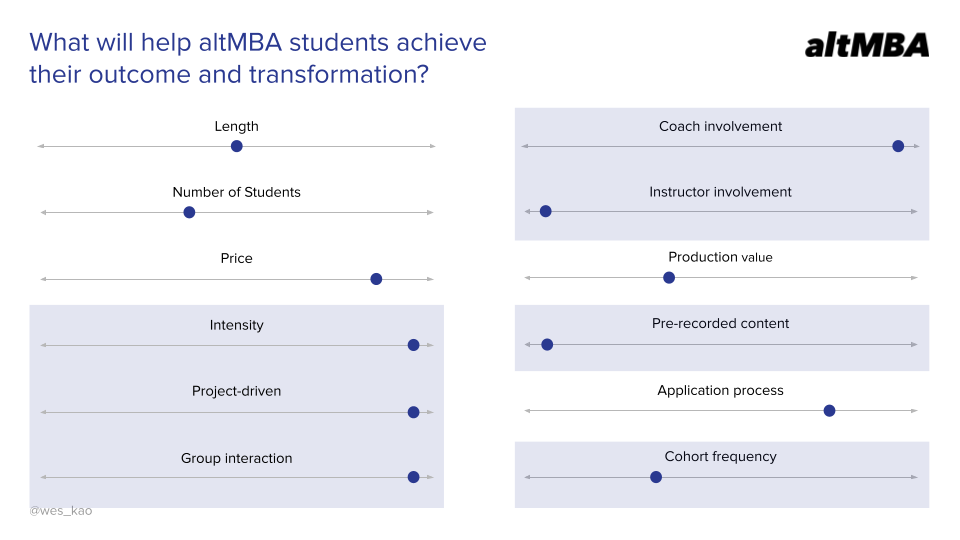 What will help altMBA students achieve their outcome and transformation?

altMBA

Length

Number of Students

Price

Intensity

Project-driven

Group interaction

@wes_kao

Coach involvement

Instructor involvement

Production value

Pre-recorded content

Application process

Cohort frequency